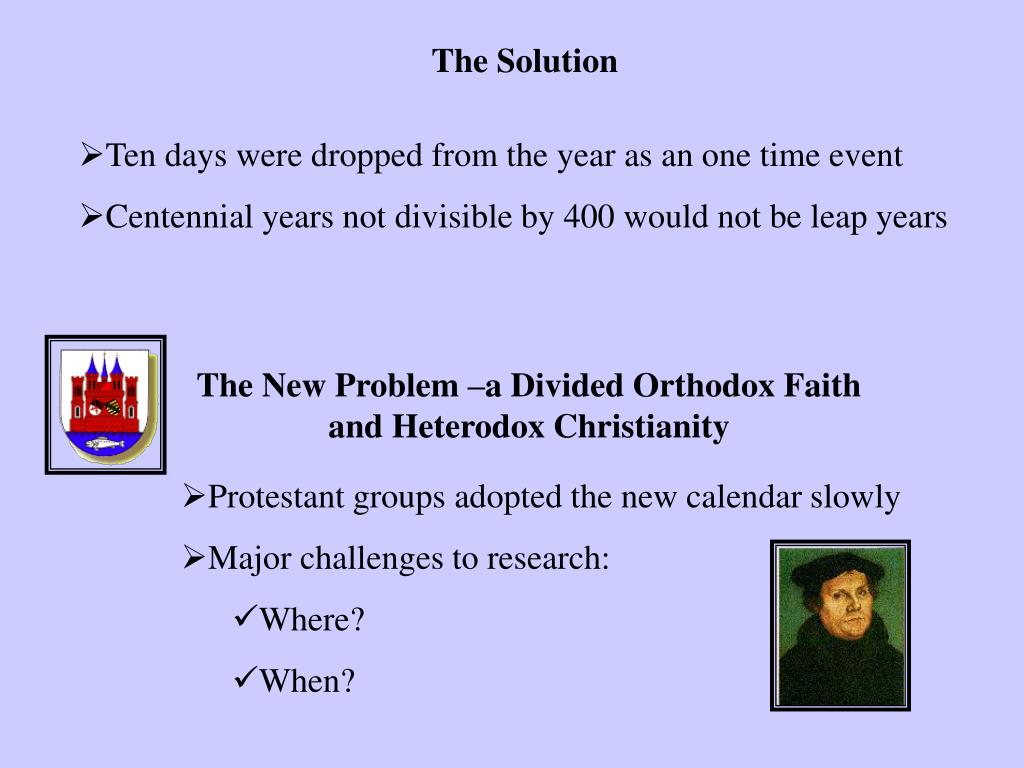 The Solution

➢Ten days were dropped from the year as an one time event

➢Centennial years not divisible by 400 would not be leap years

The New Problem –a Divided Orthodox Faith and Heterodox Christianity

➢Protestant groups adopted the new calendar slowly

➢Major challenges to research:

✓Where?

✓When?